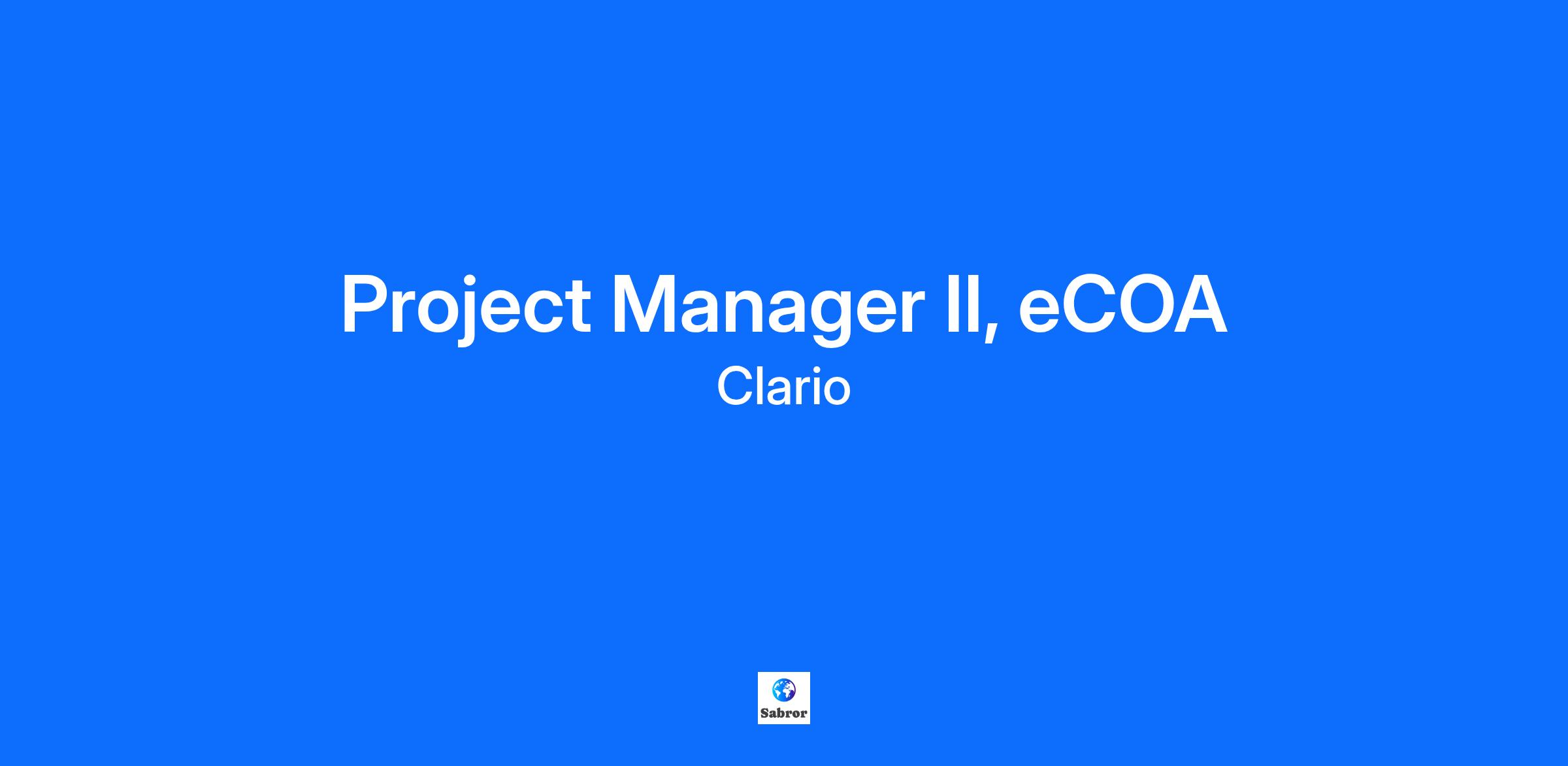 Project Manager II, eCOA

Clario

Sabror